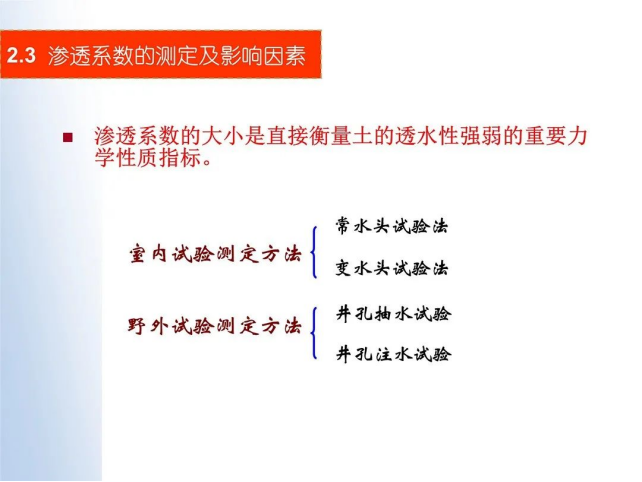 2.3 渗透系数的测定及影响因素

渗透系数的大小是直接衡量土的透水性强弱的重要力学性质指标。

室内试验测定方法
常水头试验法
变水头试验法

野外试验测定方法
井孔抽水试验
井孔注水试验